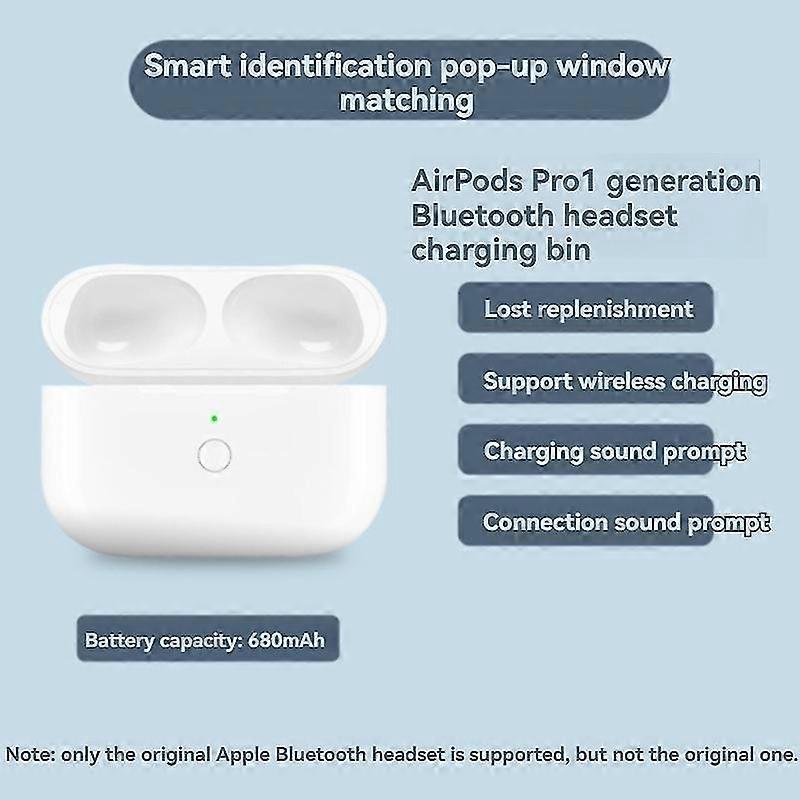 Smart identification pop-up window matching

AirPods Pro1 generation Bluetooth headset charging bin

Lost replenishment

Support wireless charging

Charging sound prompt

Connection sound prompt

Battery capacity: 680mAh

Note: only the original Apple Bluetooth headset is supported, but not the original one.